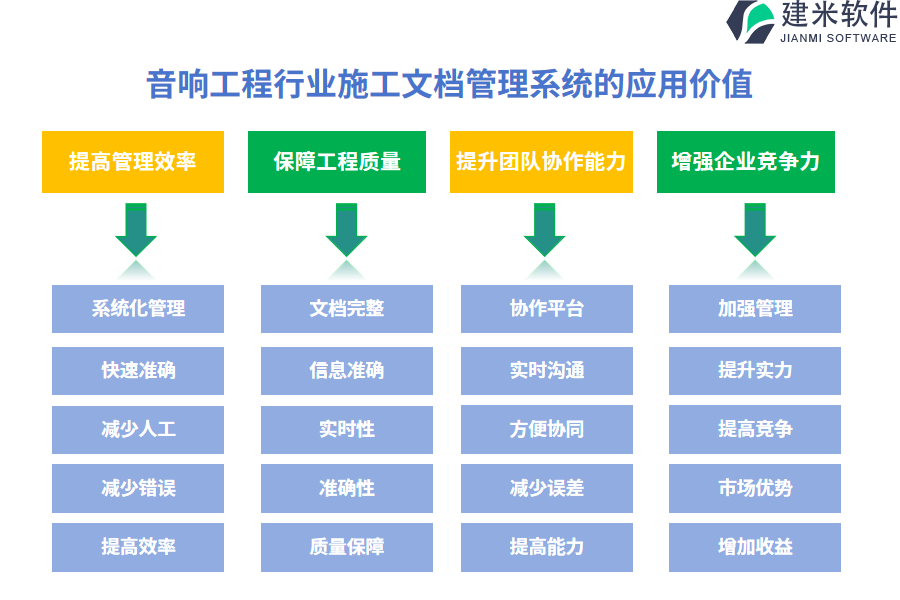 建米软件
JIANMI SOFTWARE

音响工程行业施工文档管理系统的应用价值

提高管理效率

系统化管理

快速准确

减少人工

减少错误

提高效率

保障工程质量

文档完整

信息准确

实时性

准确性

质量保障

提升团队协作能力

协作平台

实时沟通

方便协同

减少误差

提高能力

增强企业竞争力

加强管理

提升实力

提高竞争

市场优势

增加收益